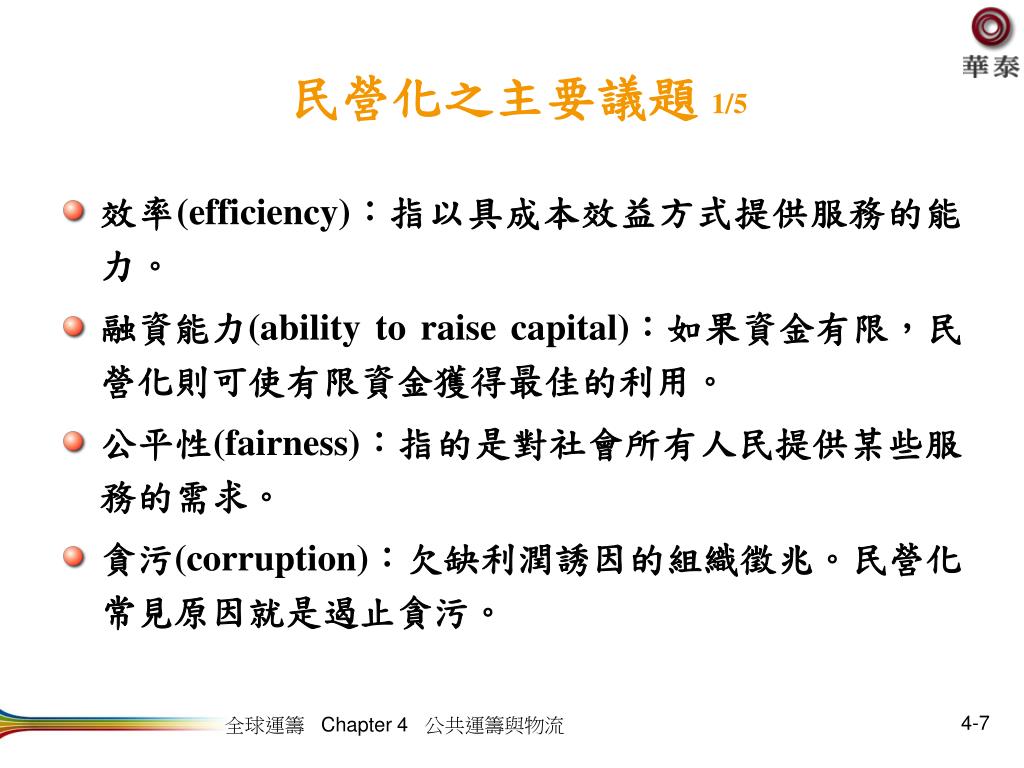 華泰

民營化之主要議題 1/5

效率(efficiency)：指以具成本效益方式提供服務的能力。

融資能力(ability to raise capital)：如果資金有限，民營化則可使有限資金獲得最佳的利用。

公平性(fairness)：指的是對社會所有人民提供某些服務的需求。

貪污(corruption)：欠缺利潤誘因的組織徵兆。民營化常見原因就是遏止貪污。

全球運籌 Chapter 4 公共運籌與物流

4-7